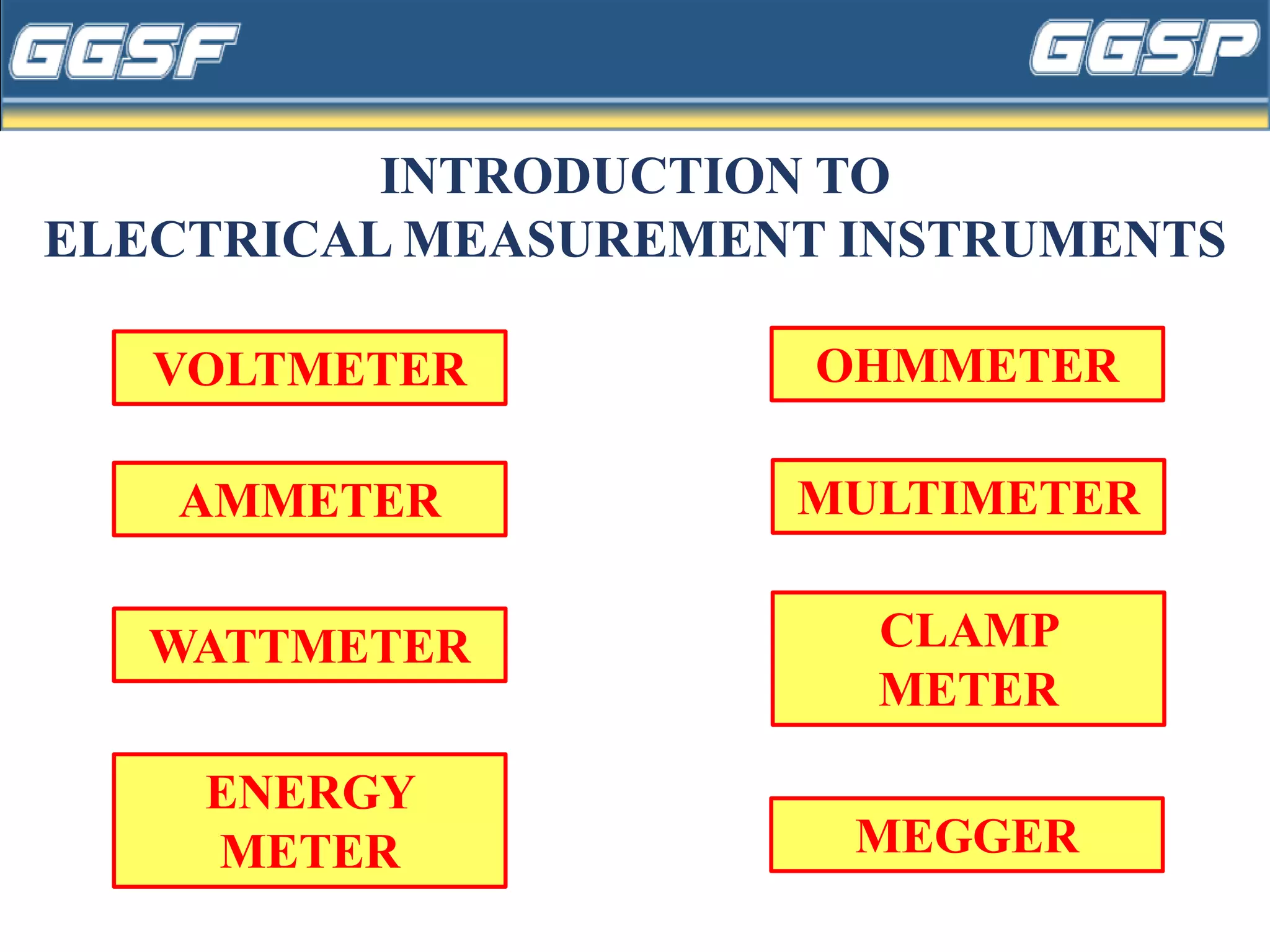 GGSF

GGSP

INTRODUCTION TO
ELECTRICAL MEASUREMENT INSTRUMENTS

VOLTMETER

AMMETER

WATTMETER

ENERGY METER

OHMMETER

MULTIMETER

CLAMP METER

MEGGER